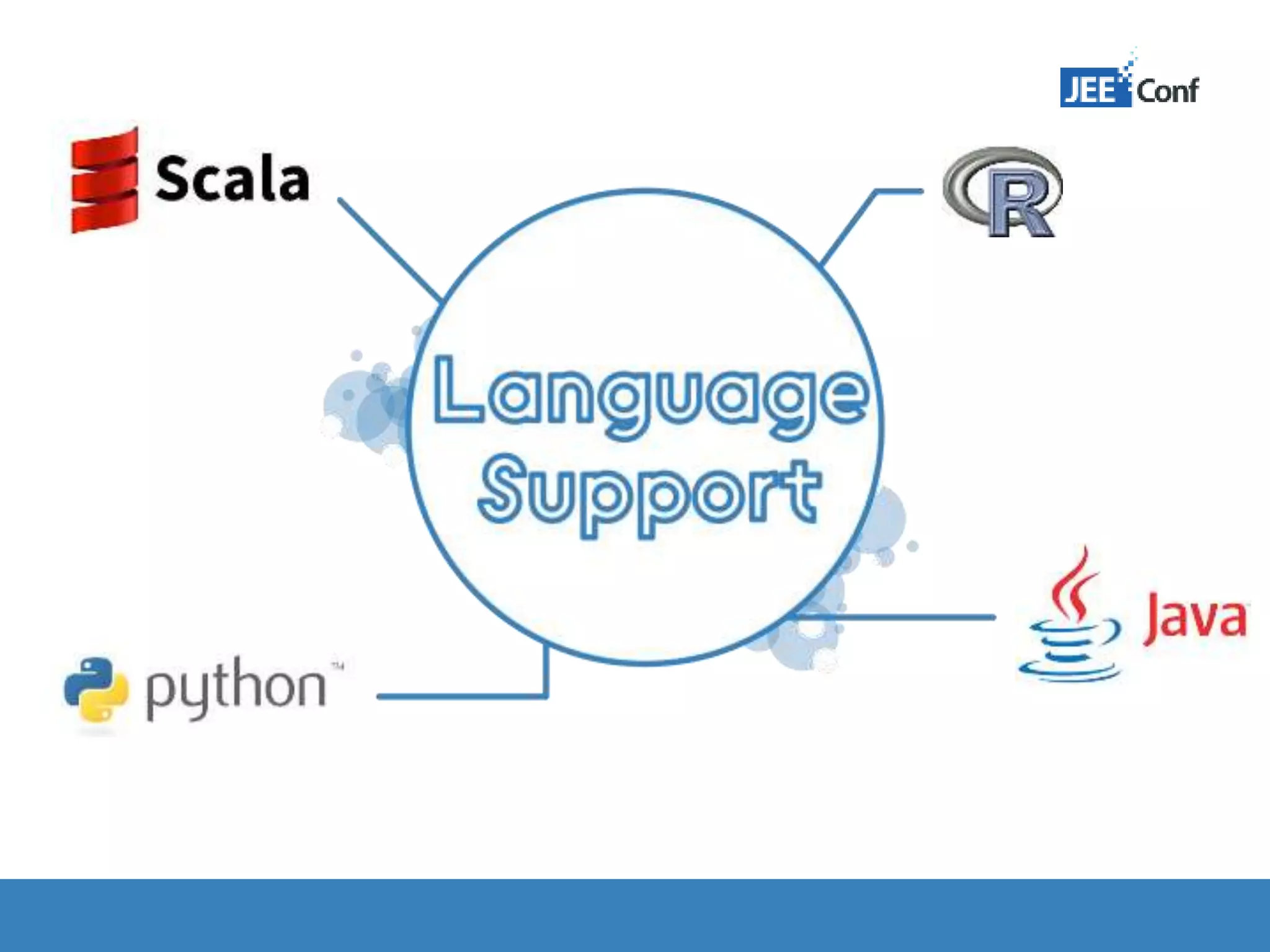 JEE Conf

Scala

R

Language Support

Java

python™